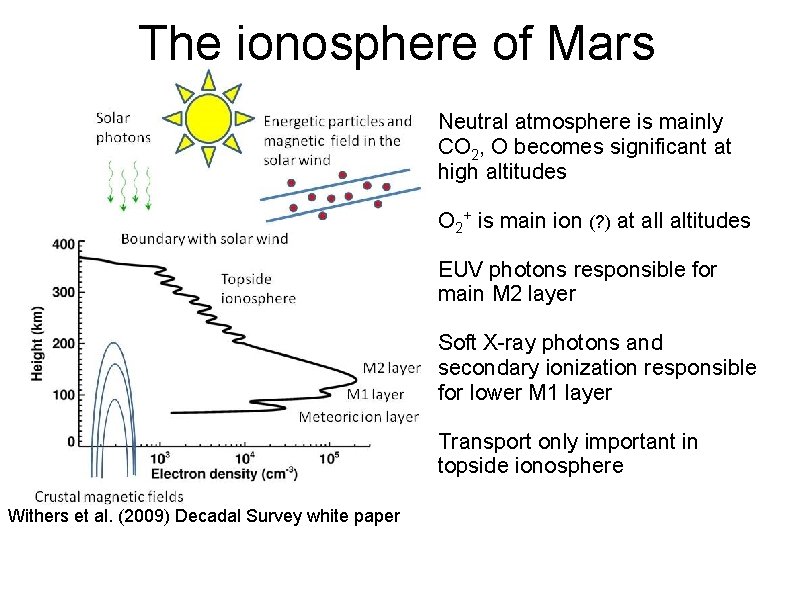 The ionosphere of Mars

Solar photons

Energetic particles and magnetic field in the solar wind

Boundary with solar wind

Topside ionosphere

M2 layer

M1 layer

Meteoric ion layer

Height (km)

400

300

200

100

0

$10^3$ $10^4$ $10^5$

Electron density (cm$^{-3}$)

Crustal magnetic fields

Withers et al. (2009) Decadal Survey white paper

Neutral atmosphere is mainly $CO_2$, O becomes significant at high altitudes

$O_2^+$ is main ion (?) at all altitudes

EUV photons responsible for main M2 layer

Soft X-ray photons and secondary ionization responsible for lower M1 layer

Transport only important in topside ionosphere